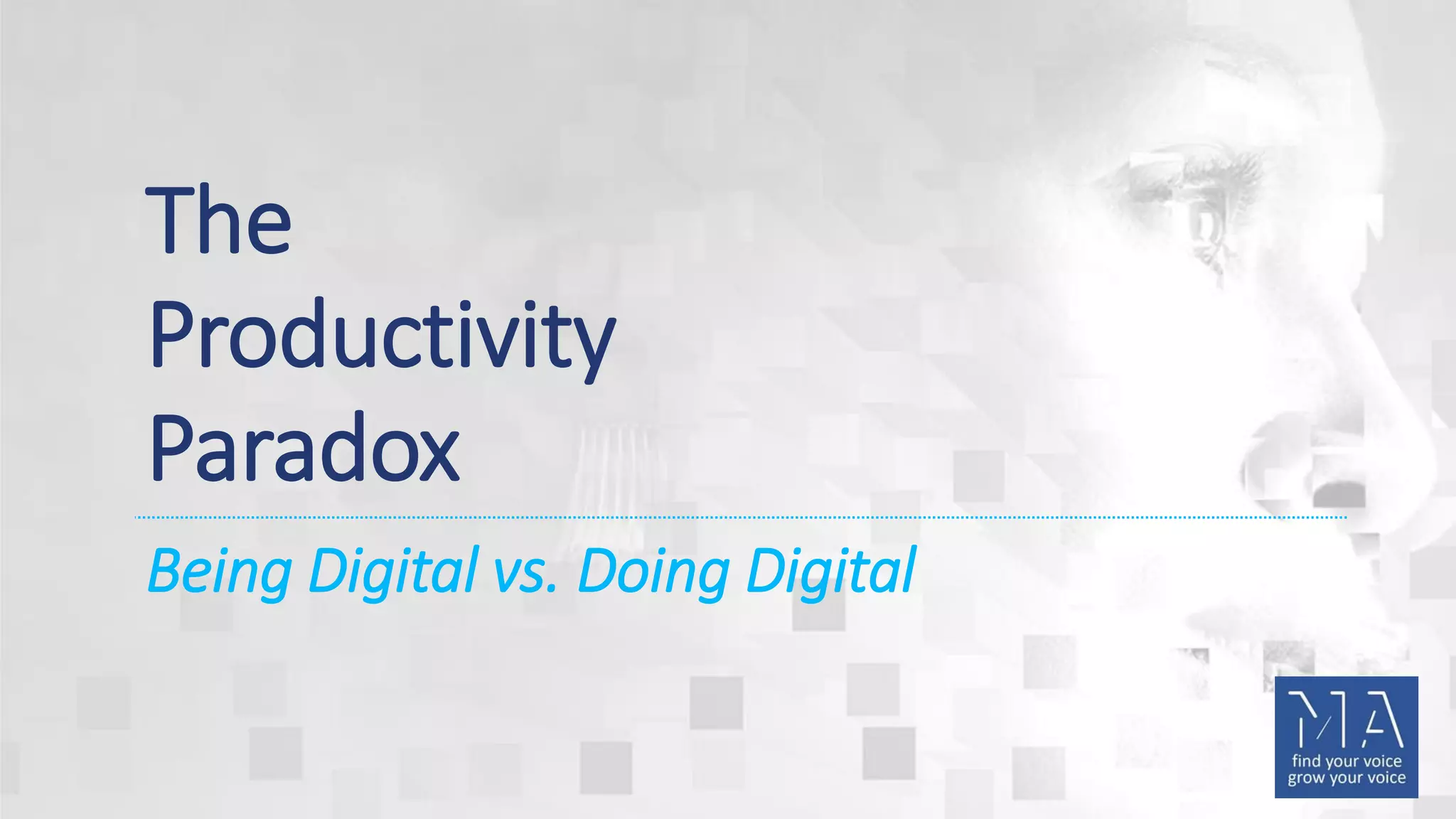 The Productivity Paradox

Being Digital vs. Doing Digital

MA
find your voice
grow your voice